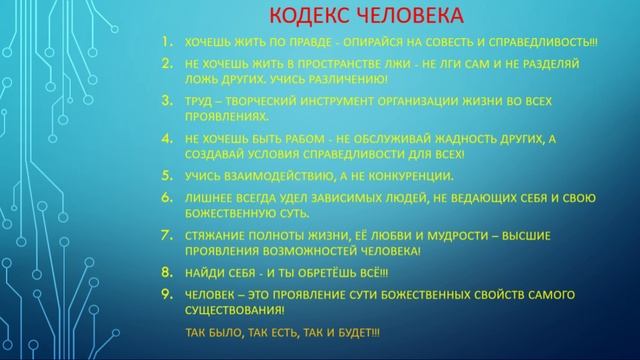 КОДЕКС ЧЕЛОВЕКА

1. ХОЧЕШЬ ЖИТЬ ПО ПРАВДЕ - ОПИРАЙСЯ НА СОВЕСТЬ И СПРАВЕДЛИВОСТЬ!!!
2. НЕ ХОЧЕШЬ ЖИТЬ В ПРОСТРАНСТВЕ ЛЖИ - НЕ ЛГИ САМ И НЕ РАЗДЕЛЯЙ ЛОЖЬ ДРУГИХ. УЧИСЬ РАЗЛИЧЕНИЮ!
3. ТРУД – ТВОРЧЕСКИЙ ИНСТРУМЕНТ ОРГАНИЗАЦИИ ЖИЗНИ ВО ВСЕХ ПРОЯВЛЕНИЯХ.
4. НЕ ХОЧЕШЬ БЫТЬ РАБОМ - НЕ ОБСЛУЖИВАЙ ЖАДНОСТЬ ДРУГИХ, А СОЗДАВАЙ УСЛОВИЯ СПРАВЕДЛИВОСТИ ДЛЯ ВСЕХ!
5. УЧИСЬ ВЗАИМОДЕЙСТВИЮ, А НЕ КОНКУРЕНЦИИ.
6. ЛИШНЕЕ ВСЕГДА УДЕЛ ЗАВИСИМЫХ ЛЮДЕЙ, НЕ ВЕДАЮЩИХ СЕБЯ И СВОЮ БОЖЕСТВЕННУЮ СУТЬ.
7. СТЯЖАНИЕ ПОЛНОТЫ ЖИЗНИ, ЕЁ ЛЮБВИ И МУДРОСТИ – ВЫСШИЕ ПРОЯВЛЕНИЯ ВОЗМОЖНОСТЕЙ ЧЕЛОВЕКА!
8. НАЙДИ СЕБЯ - И ТЫ ОБРЕТЁШЬ ВСЁ!!!
9. ЧЕЛОВЕК – ЭТО ПРОЯВЛЕНИЕ СУТИ БОЖЕСТВЕННЫХ СВОЙСТВ САМОГО СУЩЕСТВОВАНИЯ!

ТАК БЫЛО, ТАК ЕСТЬ, ТАК И БУДЕТ!!!